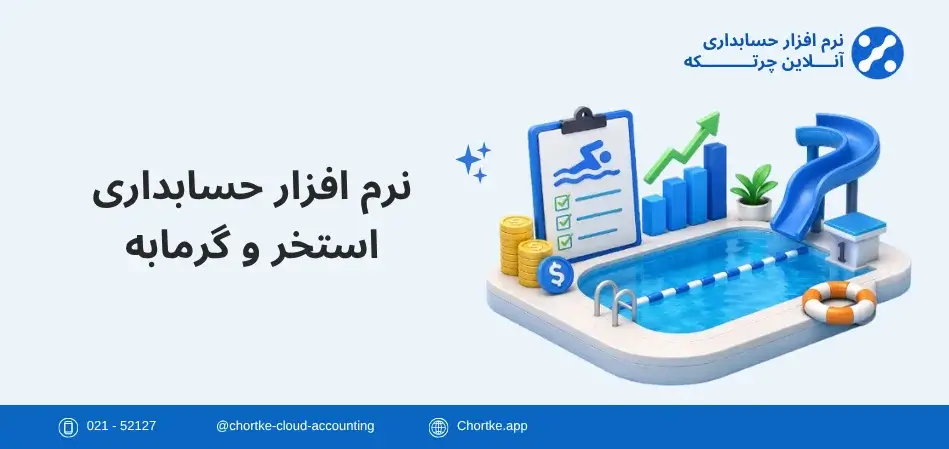 نرم افزار حسابداری
آنلاین چرتکه

نرم افزار حسابداری
استخر و گرمابه

$

1

021 - 52127

@chortke-cloud-accounting

Chortke.app